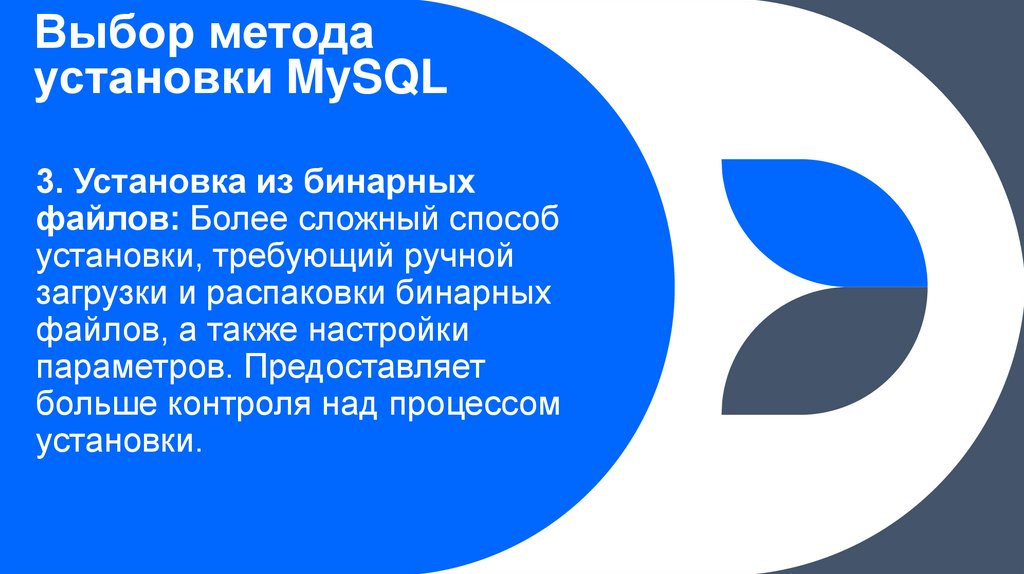 Выбор метода установки MySQL

3. Установка из бинарных файлов: Более сложный способ установки, требующий ручной загрузки и распаковки бинарных файлов, а также настройки параметров. Предоставляет больше контроля над процессом установки.